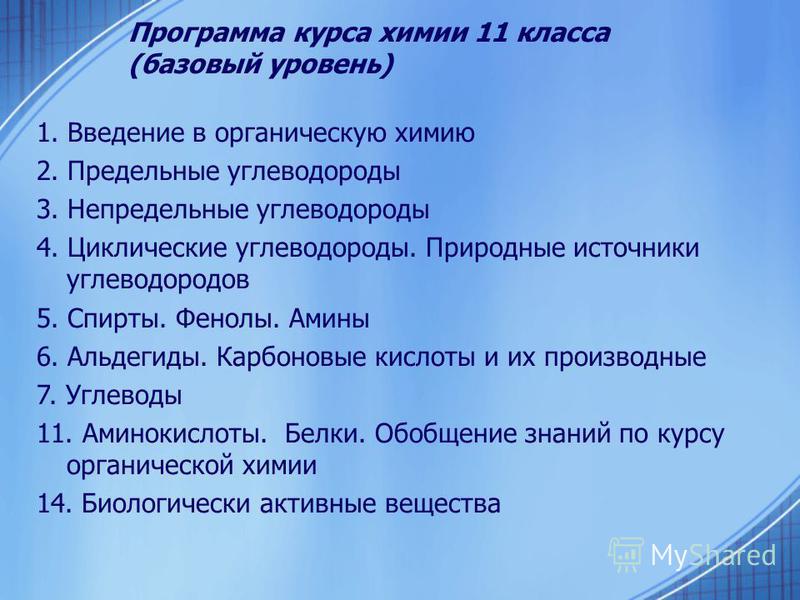 Программа курса химии 11 класса (базовый уровень)

1. Введение в органическую химию
2. Предельные углеводороды
3. Непредельные углеводороды
4. Циклические углеводороды. Природные источники углеводородов
5. Спирты. Фенолы. Амины
6. Альдегиды. Карбоновые кислоты и их производные
7. Углеводы
11. Аминокислоты. Белки. Обобщение знаний по курсу органической химии
14. Биологически активные вещества

MyShared